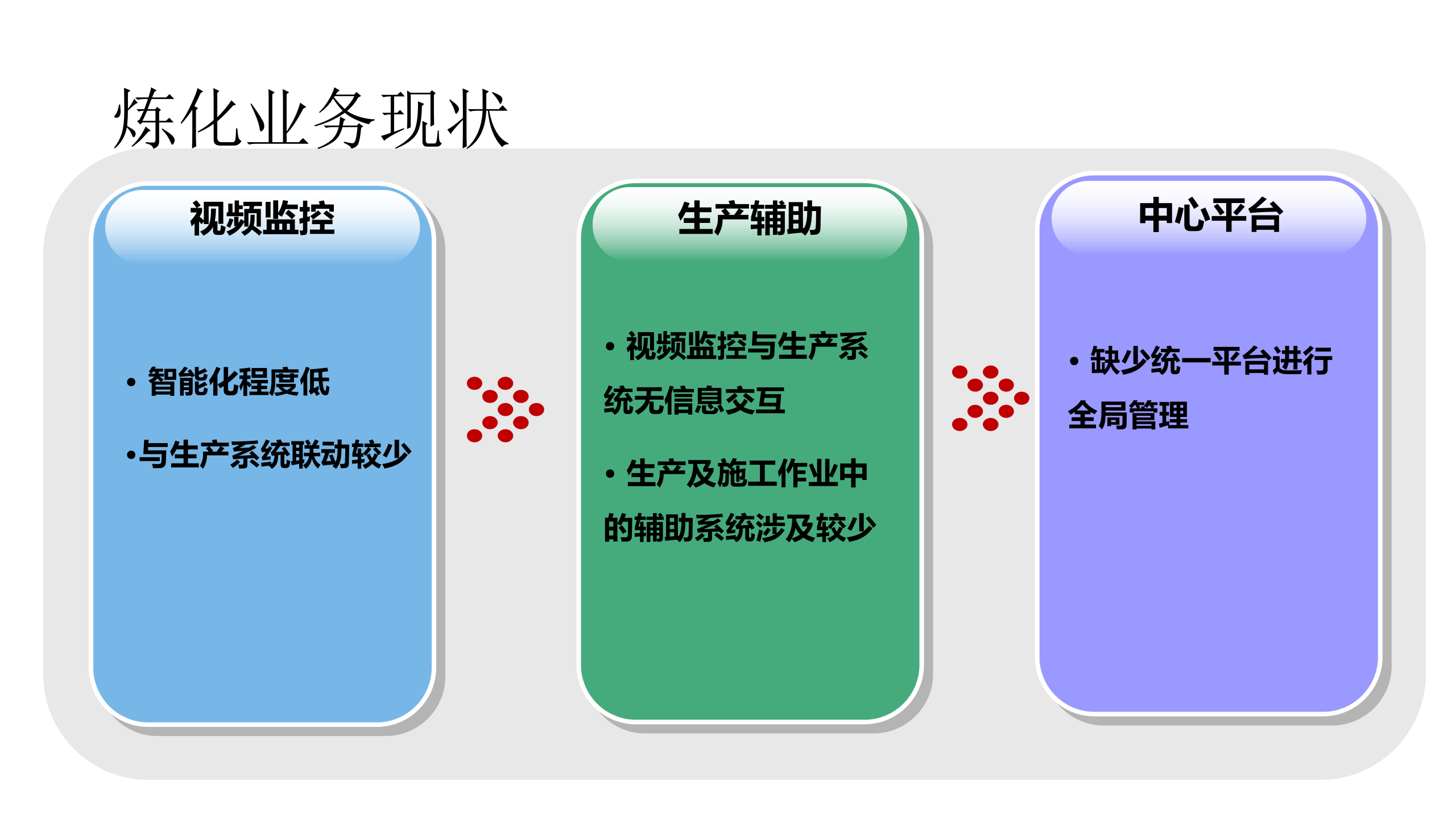 炼化业务现状

视频监控

• 智能化程度低

•与生产系统联动较少

生产辅助

• 视频监控与生产系统无信息交互

• 生产及施工作业中的辅助系统涉及较少

中心平台

• 缺少统一平台进行全局管理